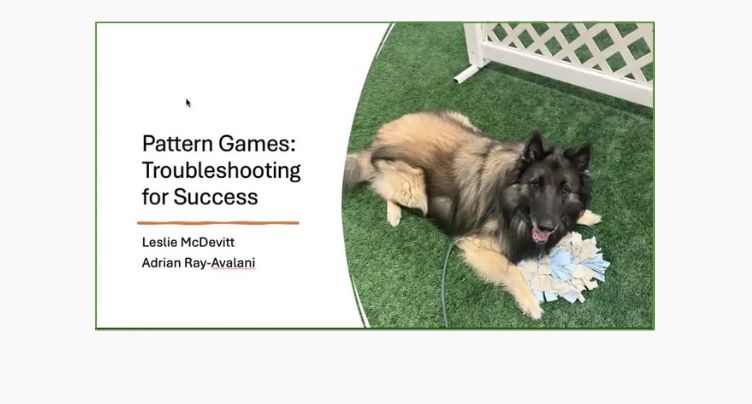 Pattern Games: Troubleshooting for Success

Leslie McDevitt
Adrian Ray-Avalani